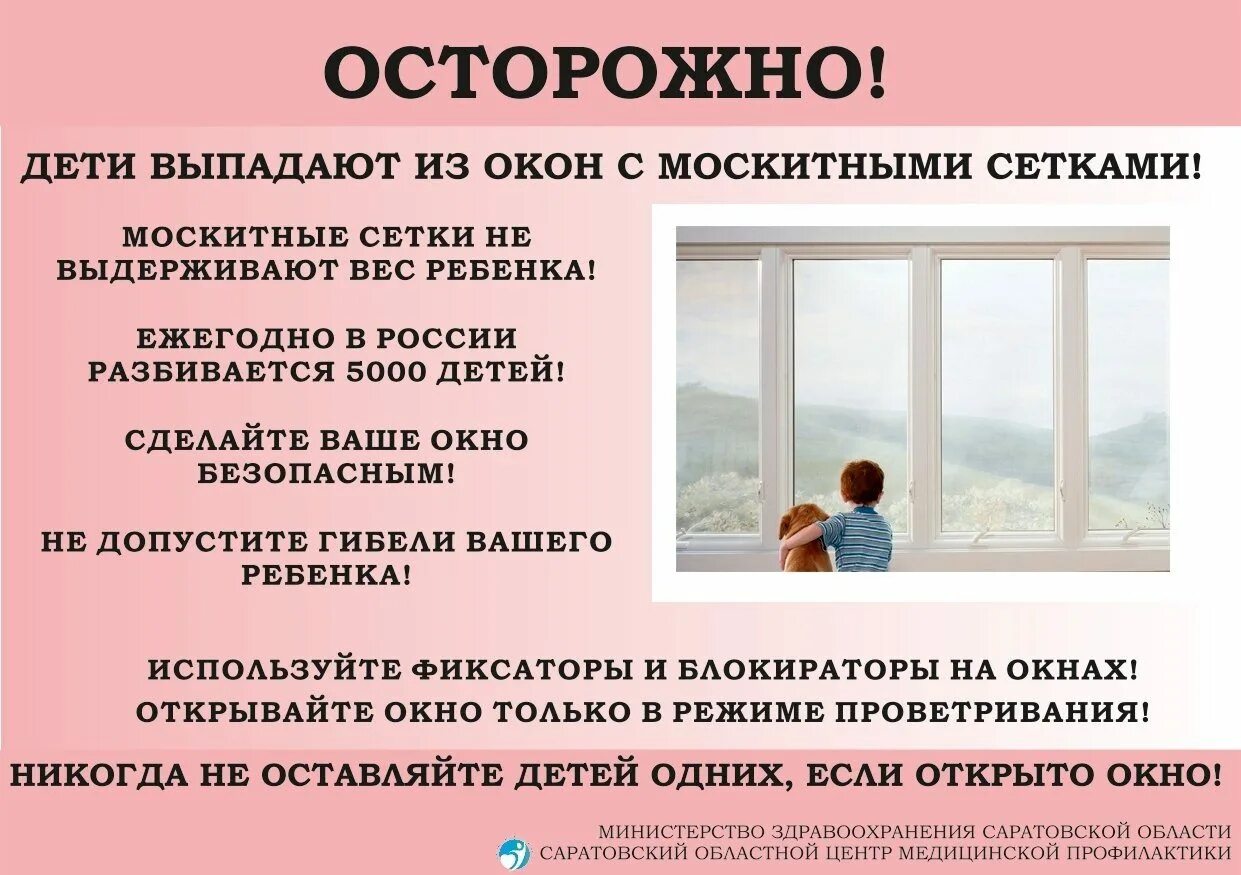 ОСТОРОЖНО!

ДЕТИ ВЫПАДАЮТ ИЗ ОКОН С МОСКИТНЫМИ СЕТКАМИ!

МОСКИТНЫЕ СЕТКИ НЕ ВЫДЕРЖИВАЮТ ВЕС РЕБЕНКА!

ЕЖЕГОДНО В РОССИИ РАЗБИВАЕТСЯ 5000 ДЕТЕЙ!

СДЕЛАЙТЕ ВАШЕ ОКНО БЕЗОПАСНЫМ!

НЕ ДОПУСТИТЕ ГИБЕЛИ ВАШЕГО РЕБЕНКА!

ИСПОЛЬЗУЙТЕ ФИКСАТОРЫ И БЛОКИРАТОРЫ НА ОКНАХ!
ОТКРЫВАЙТЕ ОКНО ТОЛЬКО В РЕЖИМЕ ПРОВЕТРИВАНИЯ!

НИКОГДА НЕ ОСТАВЛЯЙТЕ ДЕТЕЙ ОДНИХ, ЕСЛИ ОТКРЫТО ОКНО!

МИНИСТЕРСТВО ЗДРАВООХРАНЕНИЯ САРАТОВСКОЙ ОБЛАСТИ
САРАТОВСКИЙ ОБЛАСТНОЙ ЦЕНТР МЕДИЦИНСКОЙ ПРОФИЛАКТИКИ